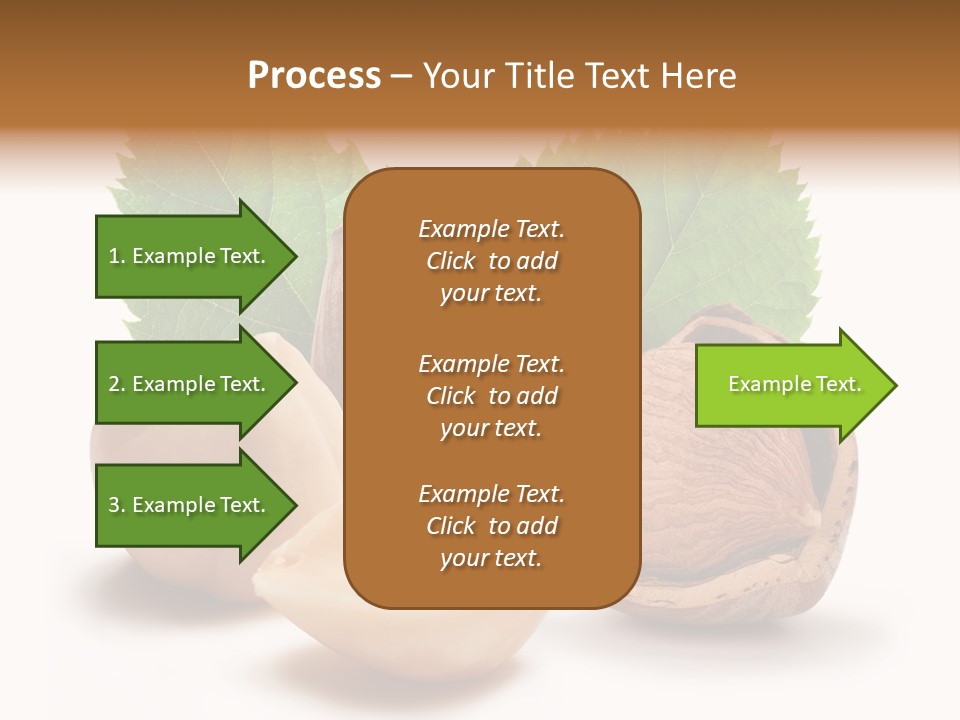 Process – Your Title Text Here

1. Example Text.

2. Example Text.

3. Example Text.

Example Text. Click to add your text.

Example Text. Click to add your text.

Example Text. Click to add your text.

Example Text.